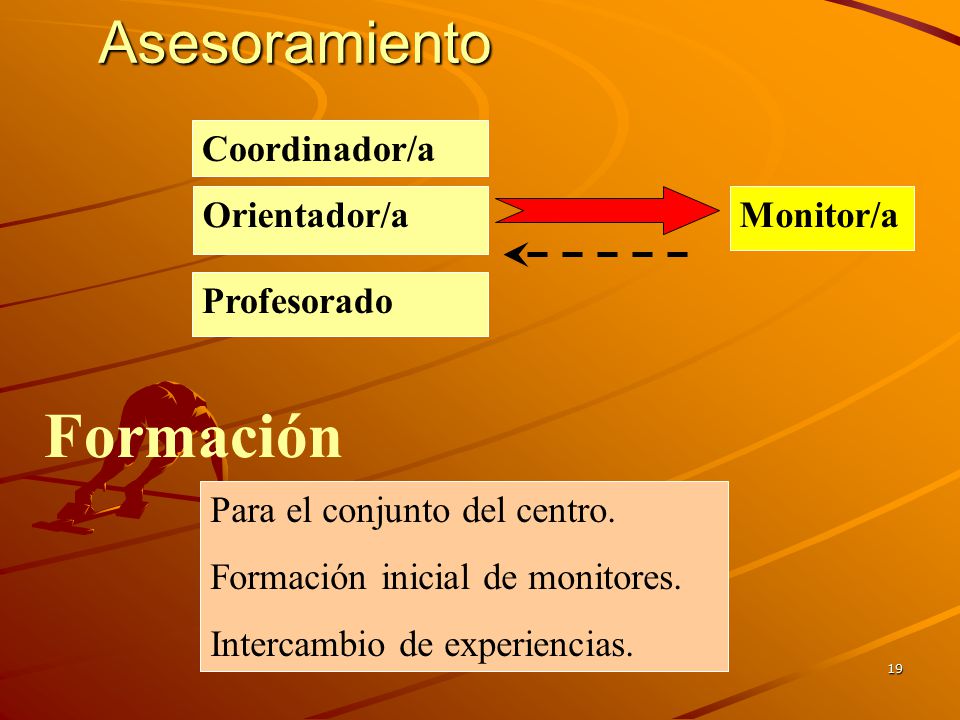 Asesoramiento

Coordinador/a

Orientador/a

Profesorado

Monitor/a

Formación

Para el conjunto del centro.

Formación inicial de monitores.

Intercambio de experiencias.

19